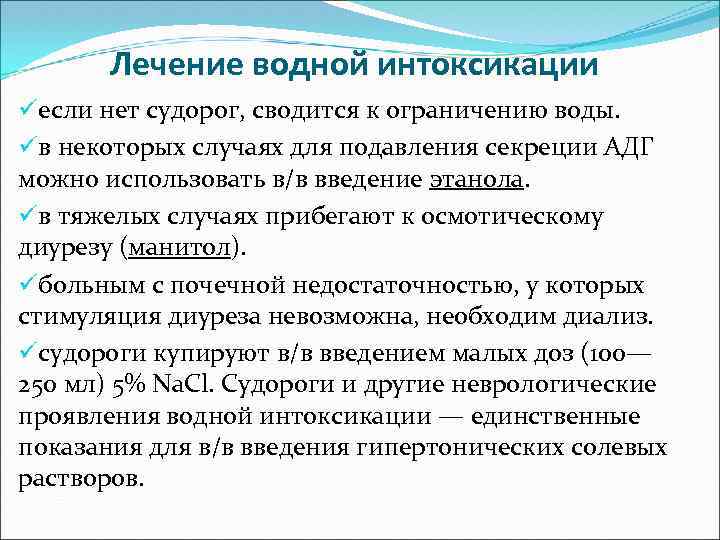 Лечение водной интоксикации

✓если нет судорог, сводится к ограничению воды.

✓в некоторых случаях для подавления секреции АДГ можно использовать в/в введение этанола.

✓в тяжелых случаях прибегают к осмотическому диурезу (манитол).

✓больным с почечной недостаточностью, у которых стимуляция диуреза невозможна, необходим диализ.

✓судороги купируют в/в введением малых доз (100—250 мл) 5% NaCl. Судороги и другие неврологические проявления водной интоксикации — единственные показания для в/в введения гипертонических солевых растворов.